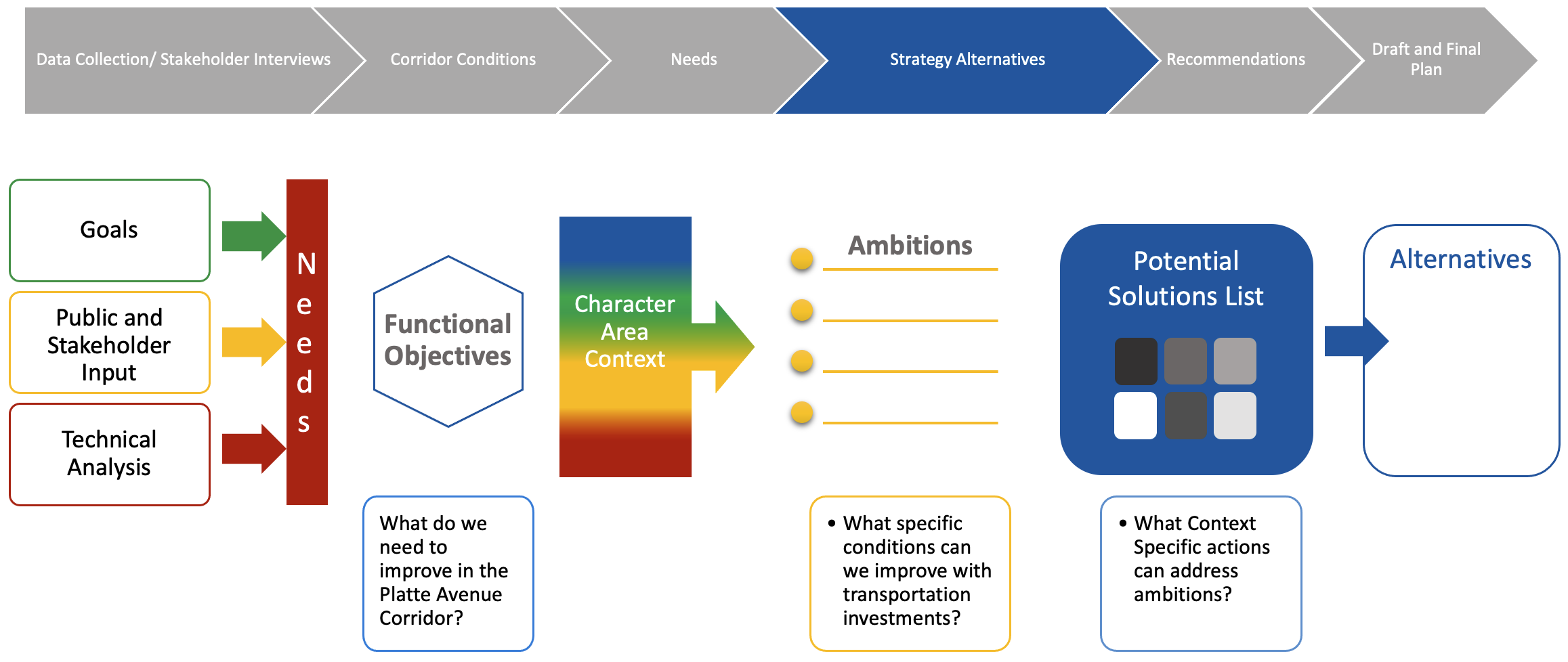 Data Collection/ Stakeholder Interviews
Corridor Conditions
Needs
Strategy Alternatives
Recommendations
Draft and Final Plan

Goals

Public and Stakeholder Input

Technical Analysis

Needs

Functional Objectives

Character Area Context

Ambitions

Potential Solutions List

Alternatives

What do we need to improve in the Platte Avenue Corridor?

• What specific conditions can we improve with transportation investments?

• What Context Specific actions can address ambitions?